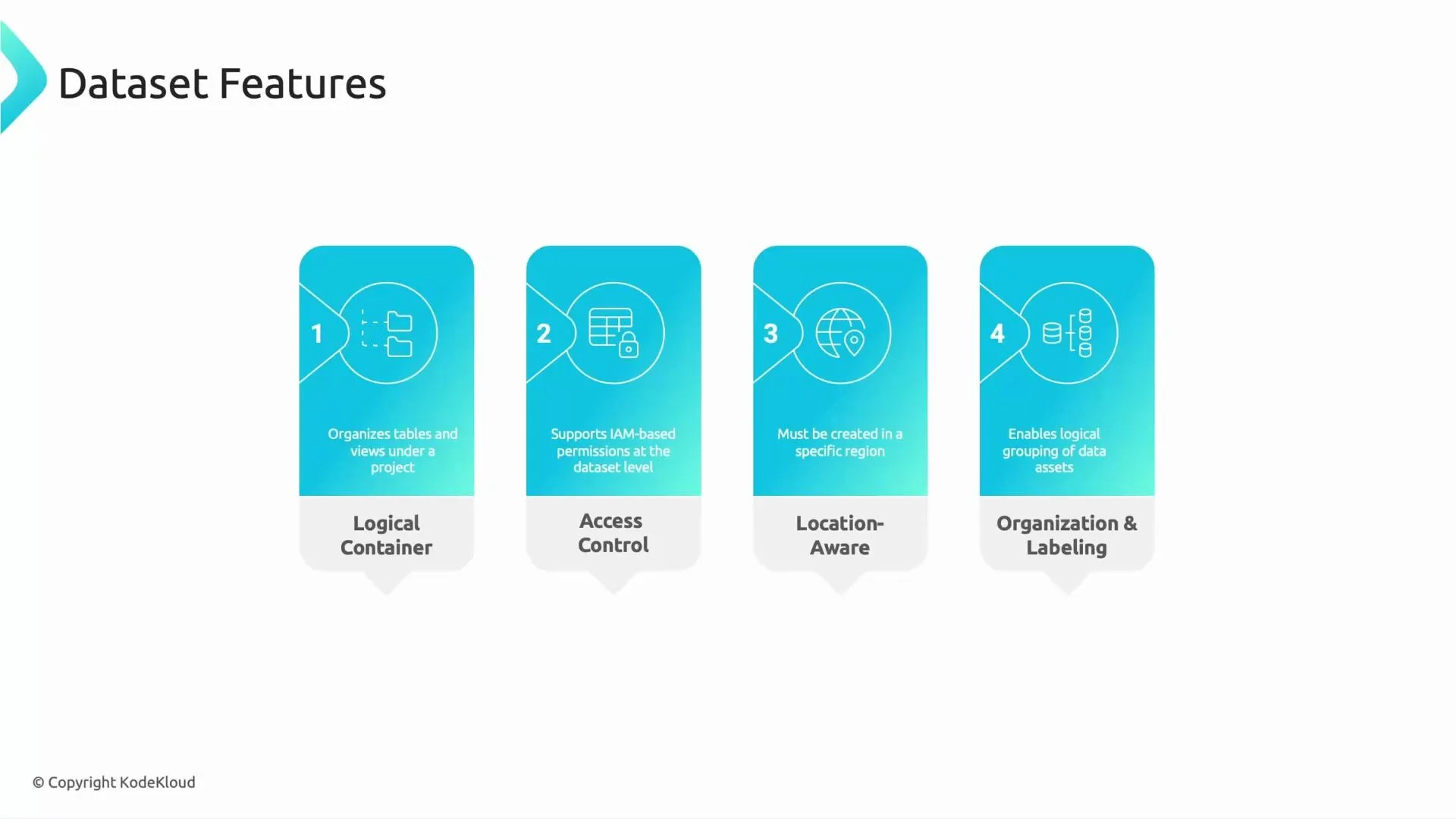 Dataset Features

1

Organizes tables and views under a project

Logical Container

2

Supports IAM-based permissions at the dataset level

Access Control

3

Must be created in a specific region

Location-Aware

4

Enables logical grouping of data assets

Organization & Labeling

© Copyright KodeKloud